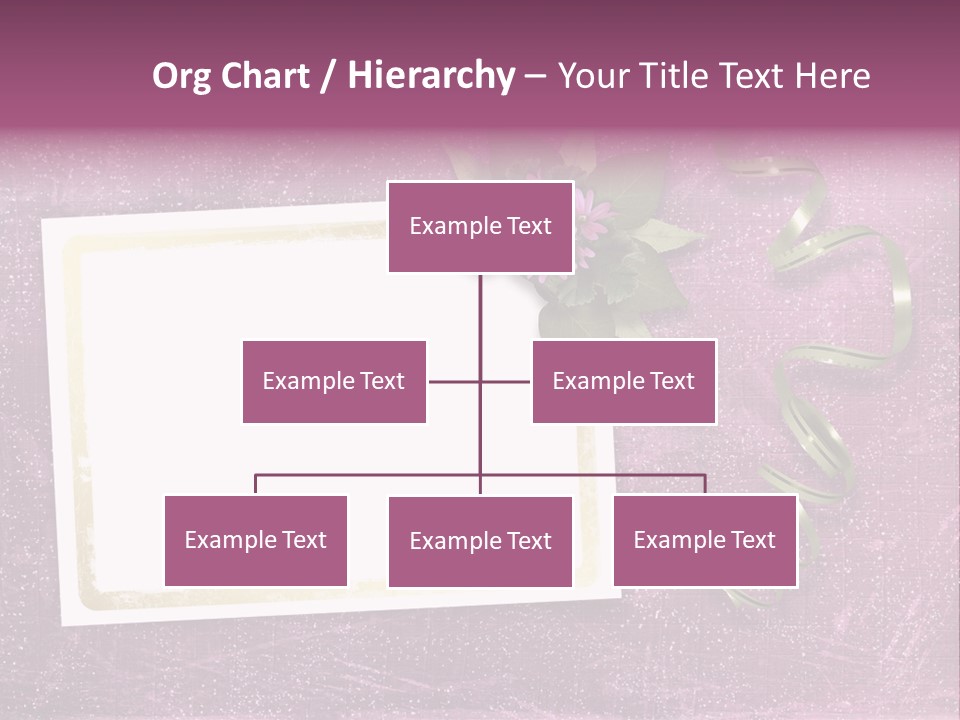 Org Chart / Hierarchy – Your Title Text Here

Example Text

Example Text

Example Text

Example Text

Example Text

Example Text